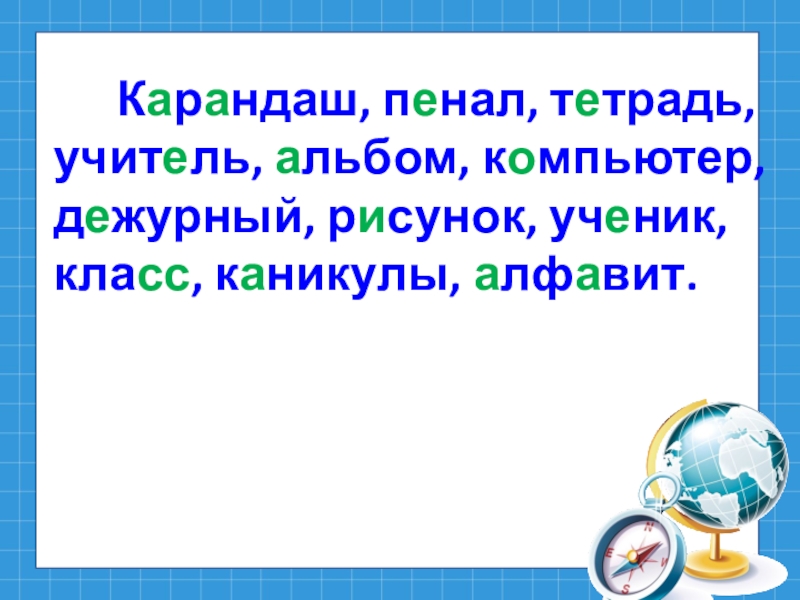 Карандаш, пенал, тетрадь, учитель, альбом, компьютер, дежурный, рисунок, ученик, класс, каникулы, алфавит.